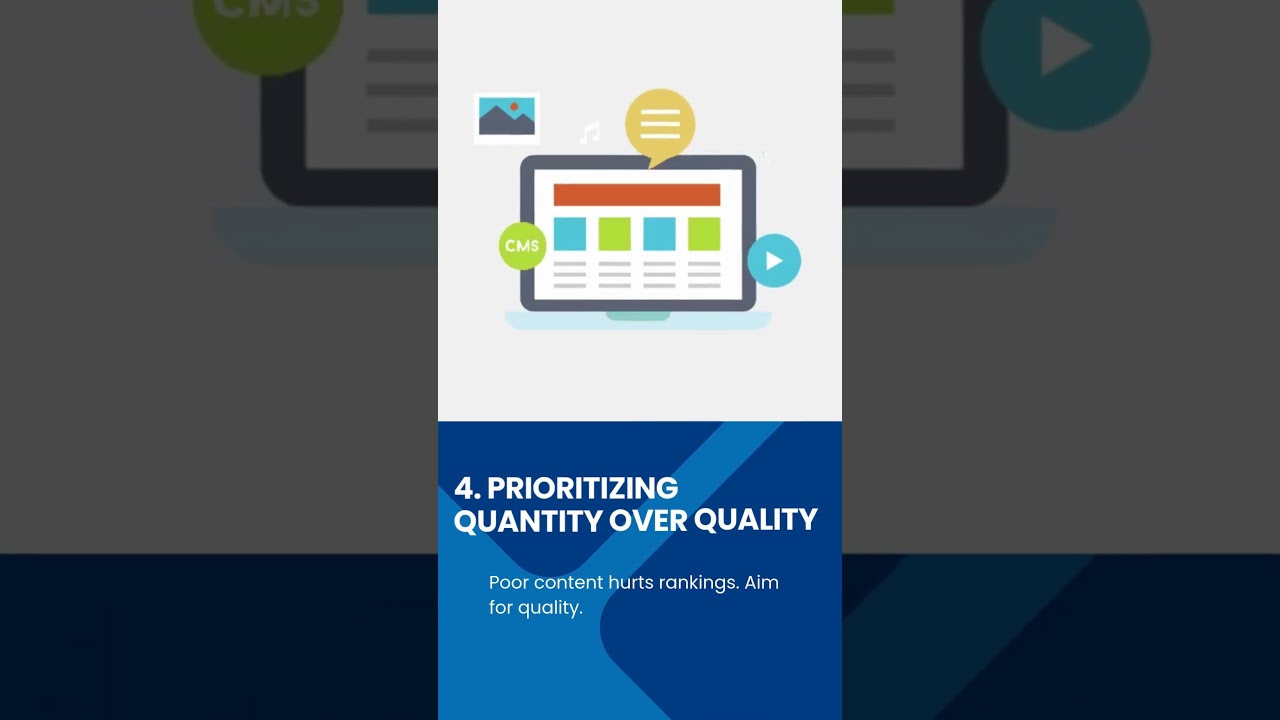 CMS

4. PRIORITIZING QUANTITY OVER QUALITY

Poor content hurts rankings. Aim for quality.